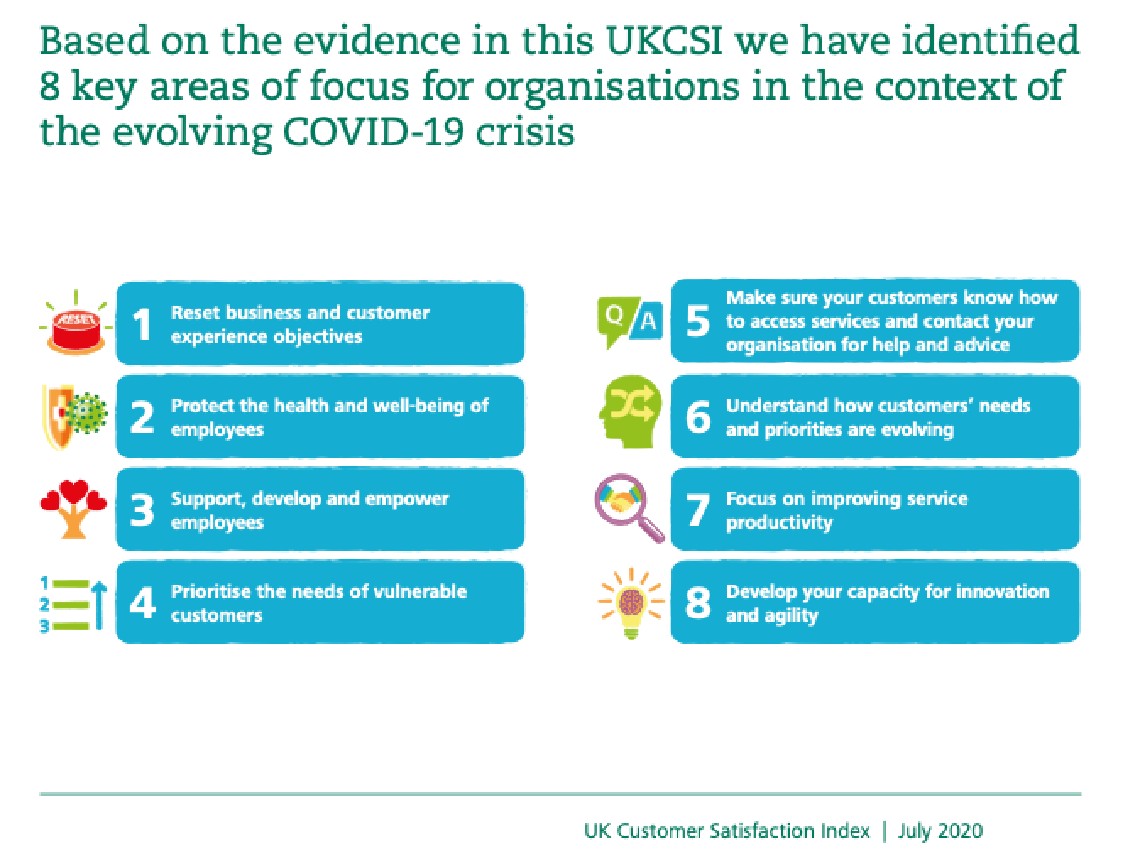 Based on the evidence in this UKCSI we have identified 8 key areas of focus for organisations in the context of the evolving COVID-19 crisis

RESET

1 Reset business and customer experience objectives

2 Protect the health and well-being of employees

3 Support, develop and empower employees

1
2
3

4 Prioritise the needs of vulnerable customers

Q A

5 Make sure your customers know how to access services and contact your organisation for help and advice

6 Understand how customers' needs and priorities are evolving

7 Focus on improving service productivity

8 Develop your capacity for innovation and agility

UK Customer Satisfaction Index | July 2020